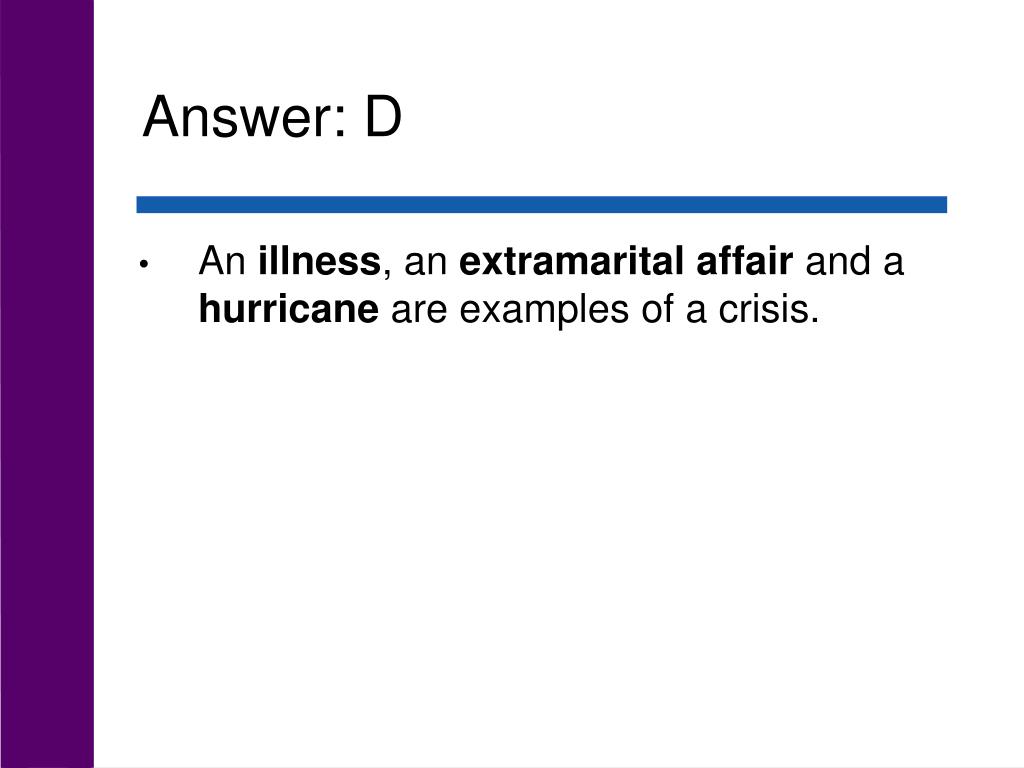 Answer: D

• An illness, an extramarital affair and a hurricane are examples of a crisis.